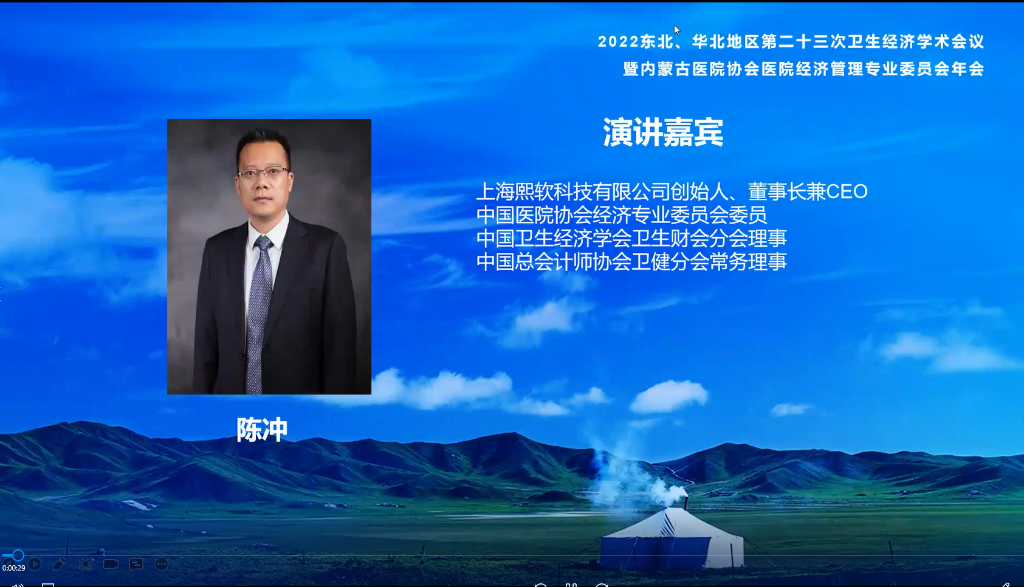 2022东北、华北地区第二十三次卫生经济学术会议
暨内蒙古医院协会医院经济管理专业委员会年会

演讲嘉宾

上海熙软科技有限公司创始人、董事长兼CEO
中国医院协会经济专业委员会委员
中国卫生经济学会卫生财会分会理事
中国总会计师协会卫健分会常务理事

陈冲

0:00:29